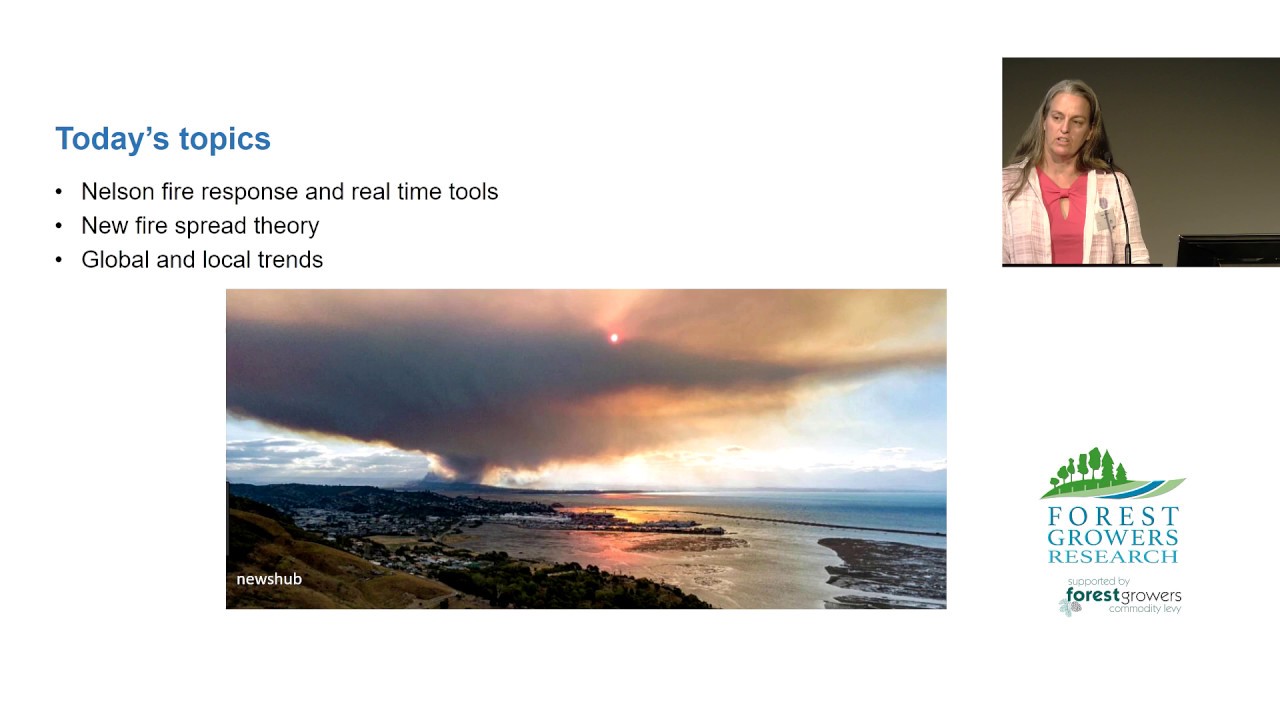 Today's topics

• Nelson fire response and real time tools
• New fire spread theory
• Global and local trends

newshub

FOREST GROWERS RESEARCH

supported by forestgrowers commodity levy